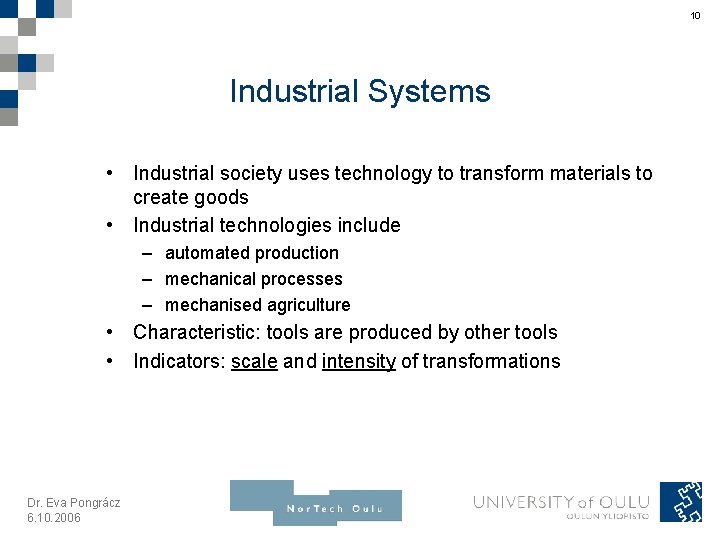 10

Industrial Systems

• Industrial society uses technology to transform materials to create goods
• Industrial technologies include
– automated production
– mechanical processes
– mechanised agriculture
• Characteristic: tools are produced by other tools
• Indicators: scale and intensity of transformations

Dr. Eva Pongrácz
6.10.2006

NorTech Oulu

UNIVERSITY of OULU
OULUN YLIOPISTO